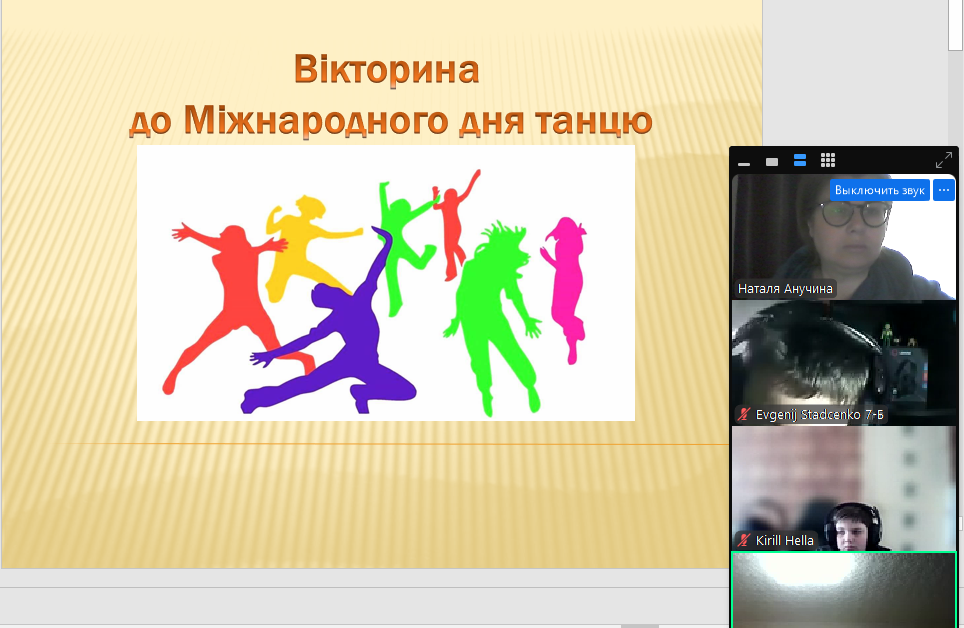 Вікторина
до Міжнародного дня танцю

Выключить звук
Наталя Анучина
Evgenij Stadcenko 7-Б
Kirill Hella